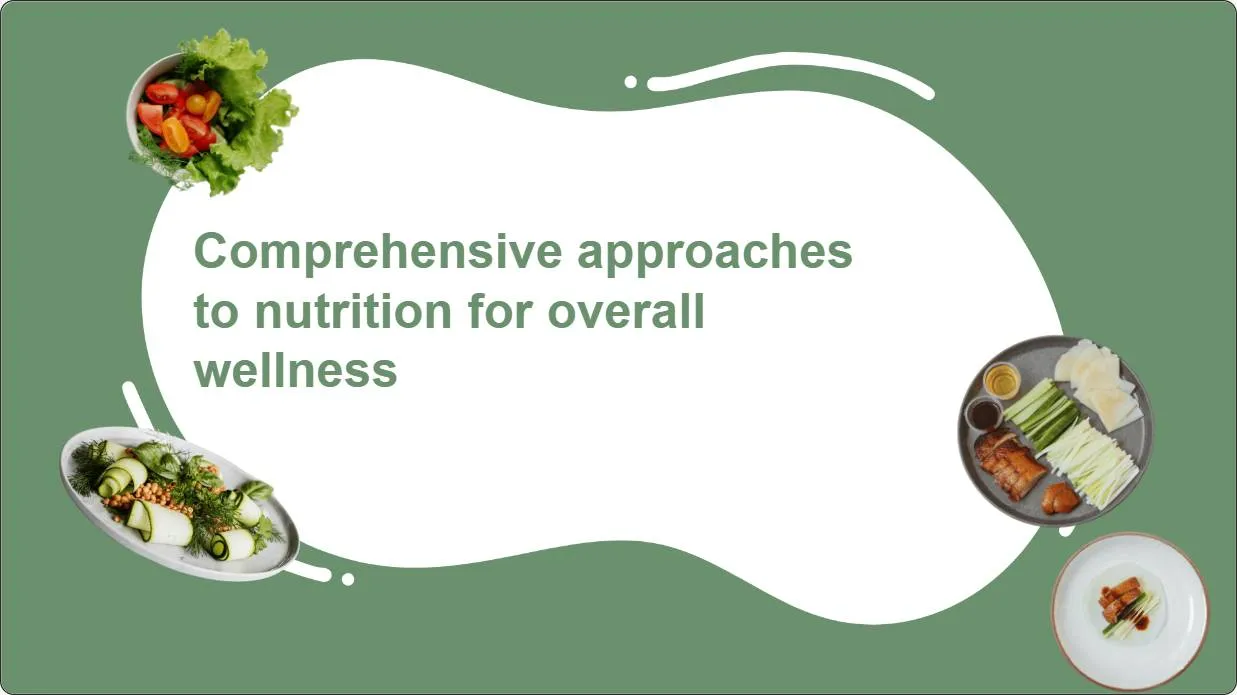 Comprehensive approaches to nutrition for overall wellness